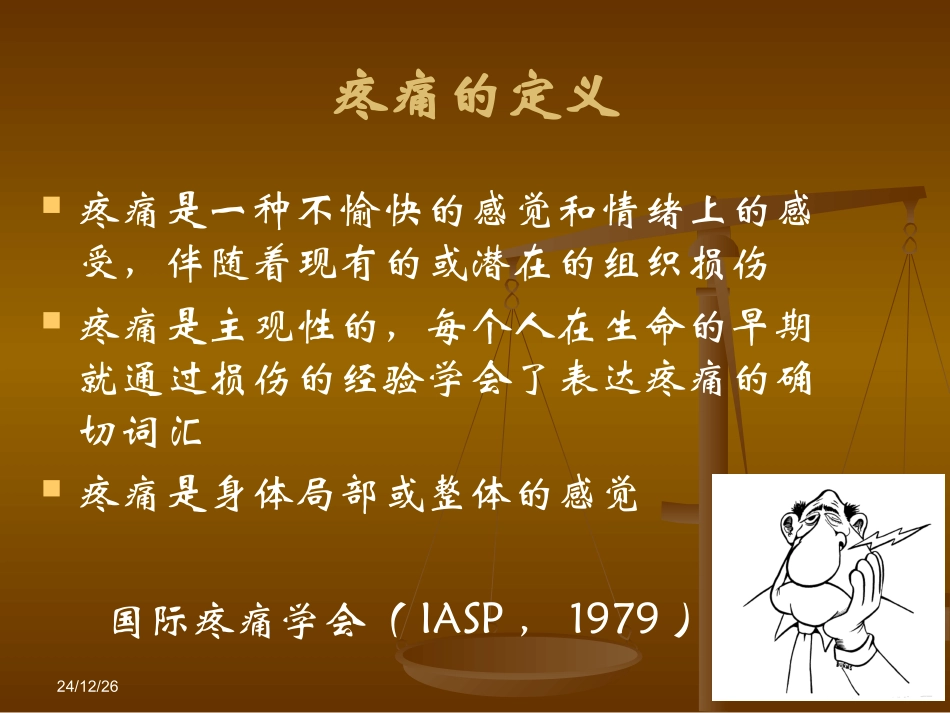 疼痛的定义

疼痛是一种不愉快的感觉和情绪上的感受，伴随着现有的或潜在的组织损伤

疼痛是主观性的，每个人在生命的早期就通过损伤的经验学会了表达疼痛的确切词汇

疼痛是身体局部或整体的感觉

国际疼痛学会（IASP， 1979）

24/12/26